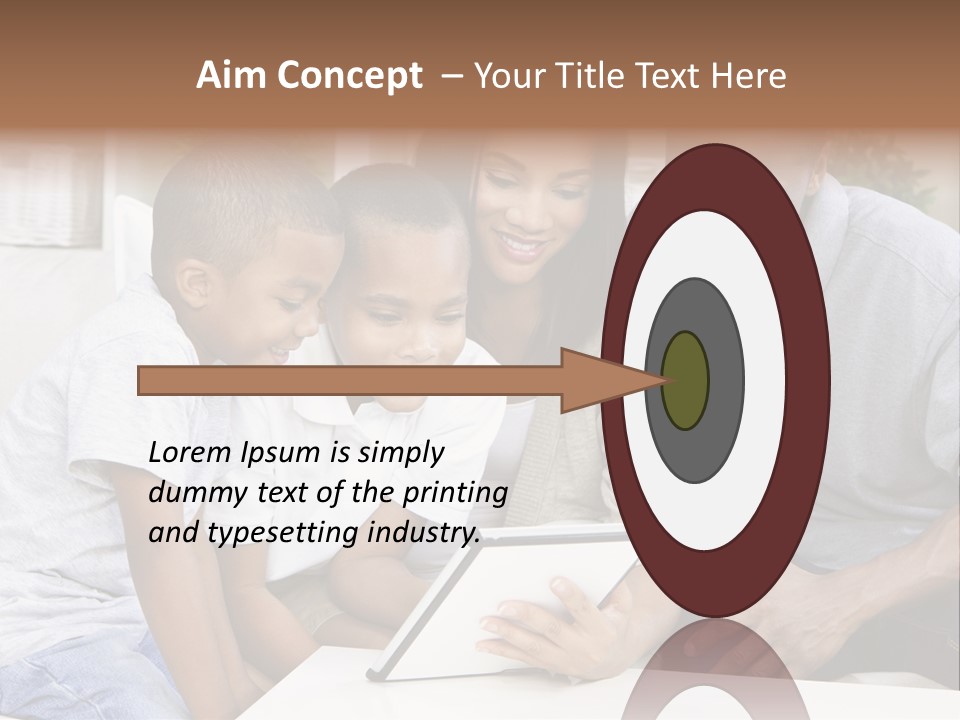 Aim Concept – Your Title Text Here

Lorem Ipsum is simply dummy text of the printing and typesetting industry.